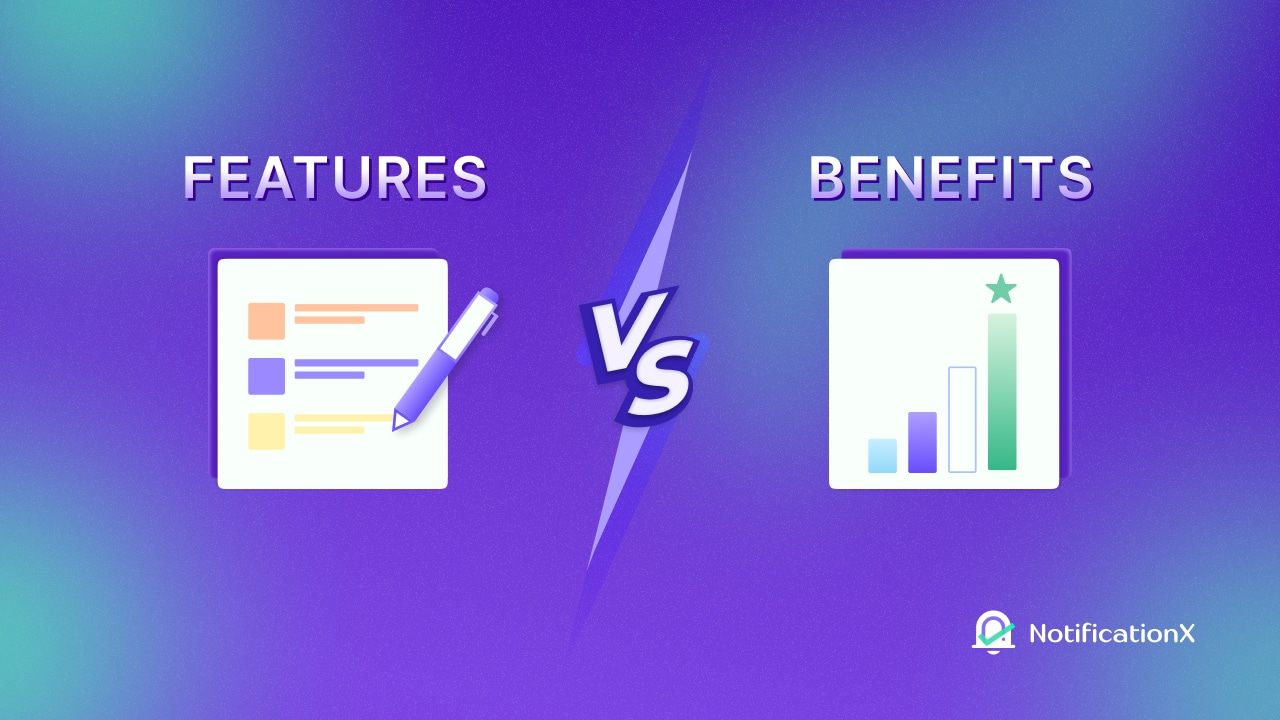 FEATURES

VS

BENEFITS

NotificationX